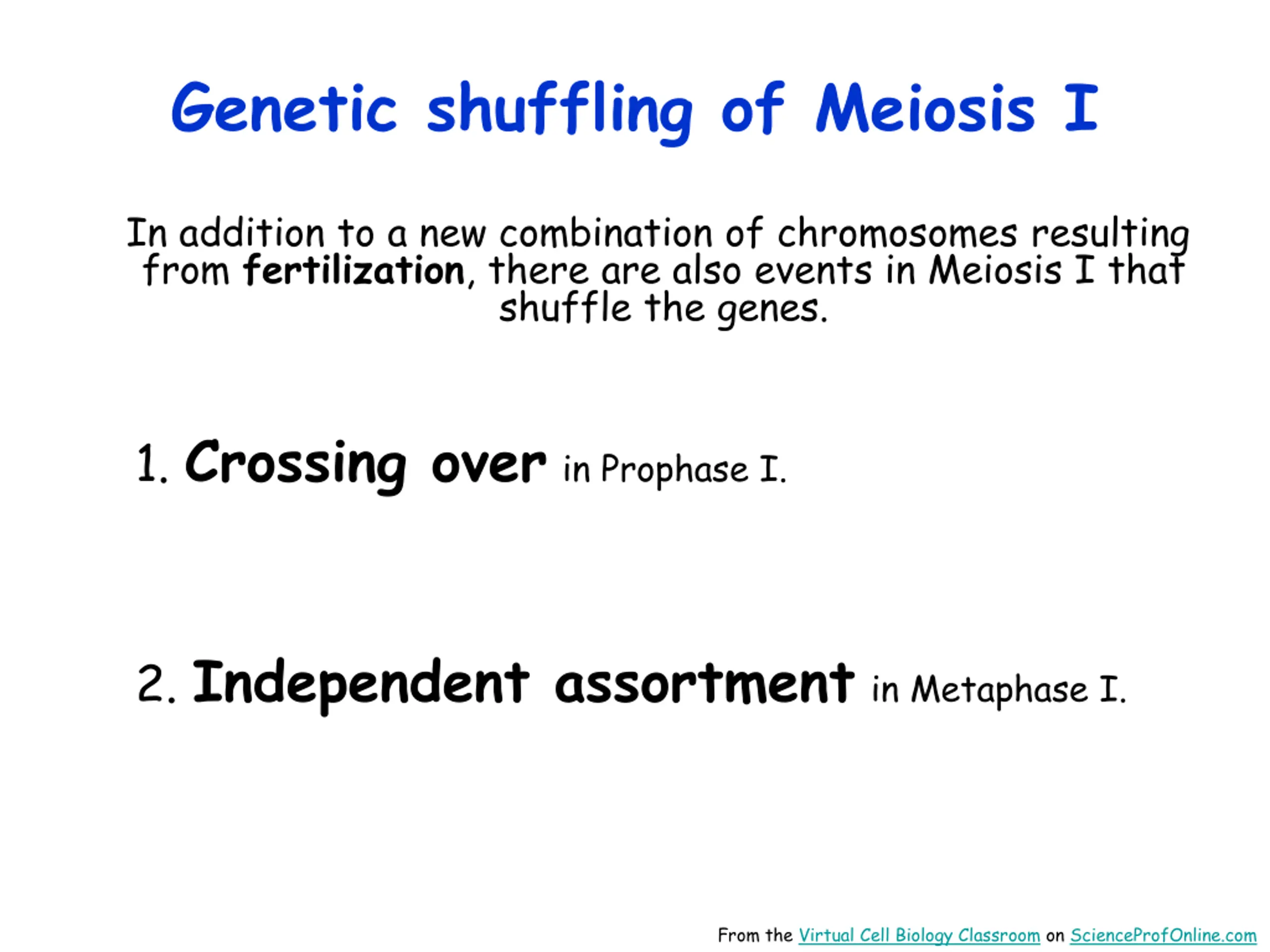 Genetic shuffling of Meiosis I

In addition to a new combination of chromosomes resulting from fertilization, there are also events in Meiosis I that shuffle the genes.

1. Crossing over in Prophase I.

2. Independent assortment in Metaphase I.

From the Virtual Cell Biology Classroom on ScienceProfOnline.com